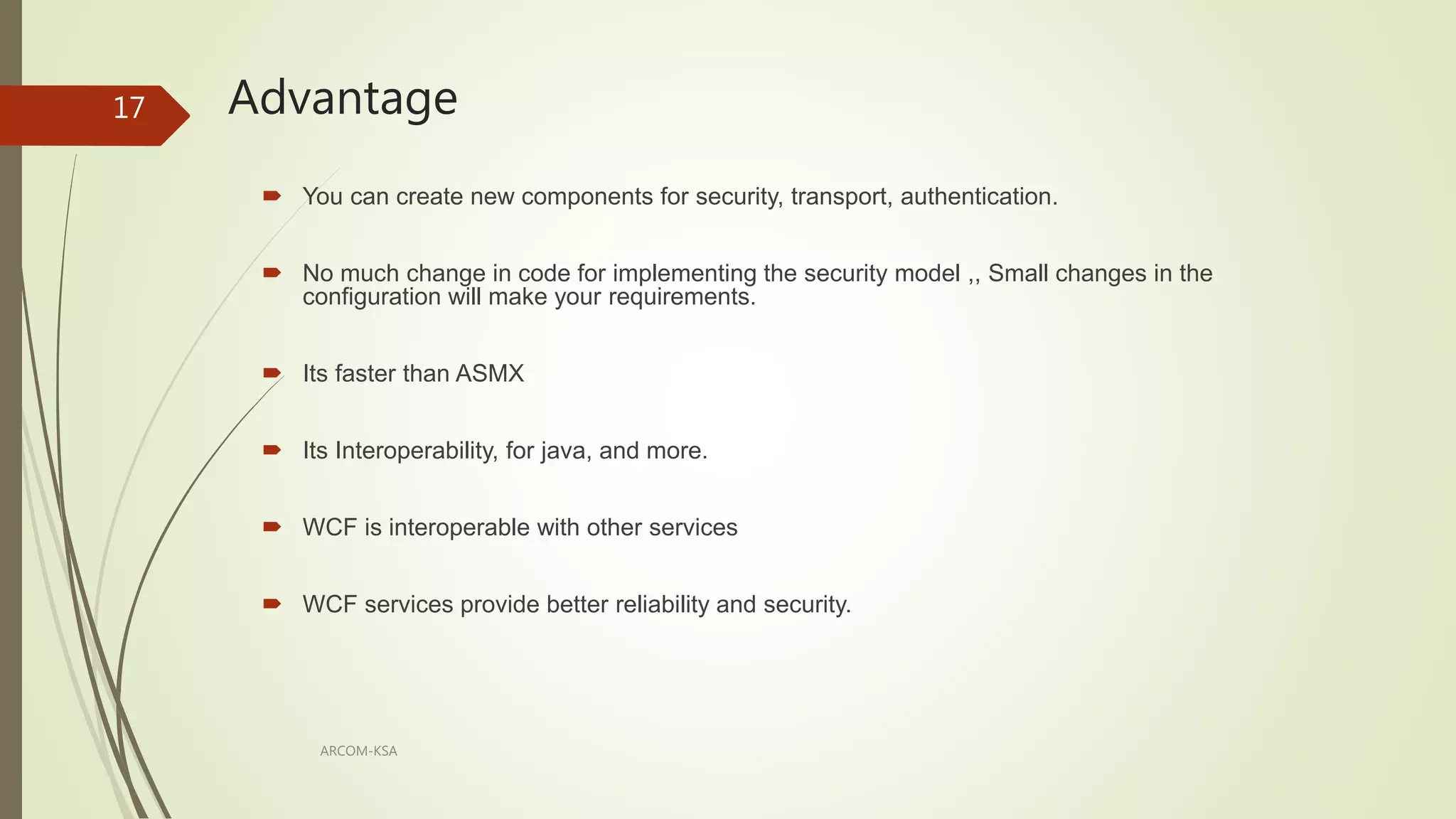 17

Advantage

You can create new components for security, transport, authentication.

No much change in code for implementing the security model ,, Small changes in the configuration will make your requirements.

Its faster than ASMX

Its Interoperability, for java, and more.

WCF is interoperable with other services

WCF services provide better reliability and security.

ARCOM-KSA